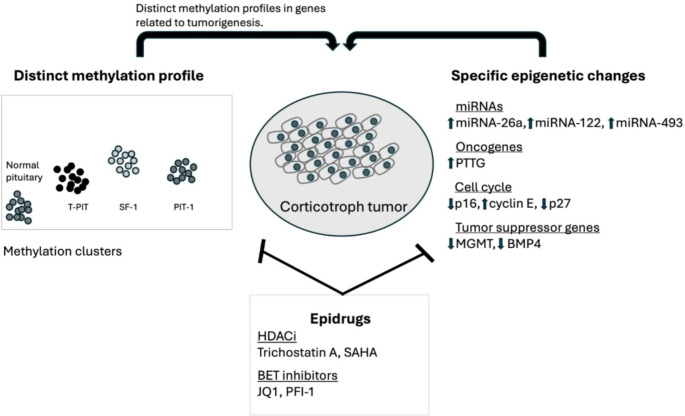 Distinct methylation profiles in genes related to tumorigenesis.

Distinct methylation profile

Normal pituitary

T-PIT

SF-1

PIT-1

Methylation clusters

Corticotroph tumor

Specific epigenetic changes

miRNAs

↑miRNA-26a, ↑miRNA-122, ↑miRNA-493

Oncogenes

↑PTTG

Cell cycle

↓p16, ↑cyclin E, ↓p27

Tumor suppressor genes

↓MGMT, ↓BMP4

Epidrugs

HDACi

Trichostatin A, SAHA

BET inhibitors

JQ1, PFI-1